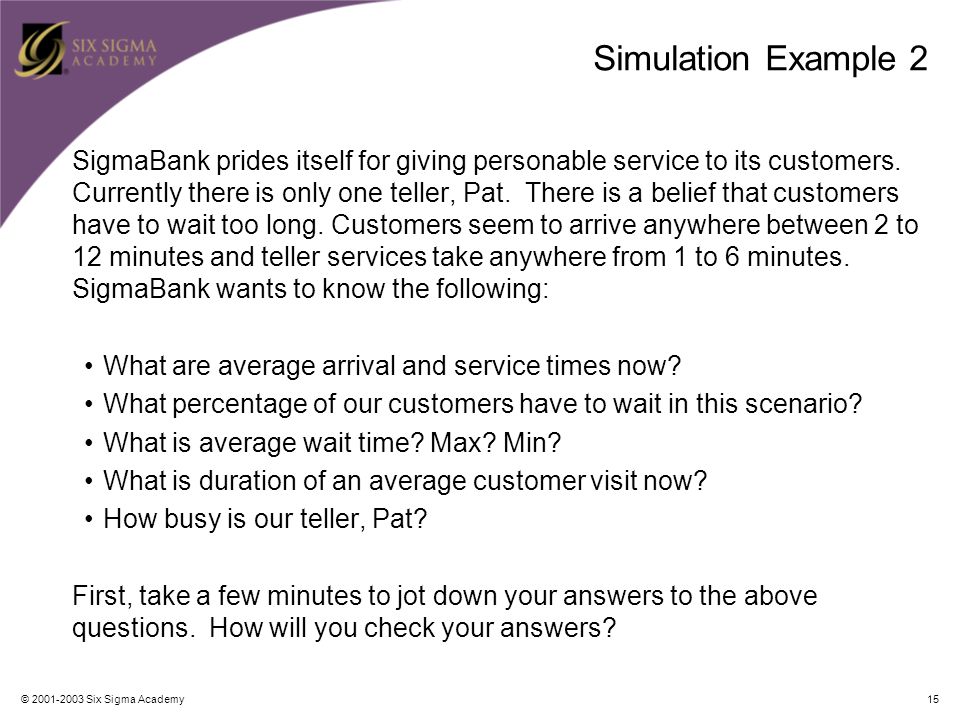 SIX SIGMA ACADEMY

Simulation Example 2

SigmaBank prides itself for giving personable service to its customers. Currently there is only one teller, Pat. There is a belief that customers have to wait too long. Customers seem to arrive anywhere between 2 to 12 minutes and teller services take anywhere from 1 to 6 minutes. SigmaBank wants to know the following:

• What are average arrival and service times now?
• What percentage of our customers have to wait in this scenario?
• What is average wait time? Max? Min?
• What is duration of an average customer visit now?
• How busy is our teller, Pat?

First, take a few minutes to jot down your answers to the above questions. How will you check your answers?

© 2001-2003 Six Sigma Academy

15